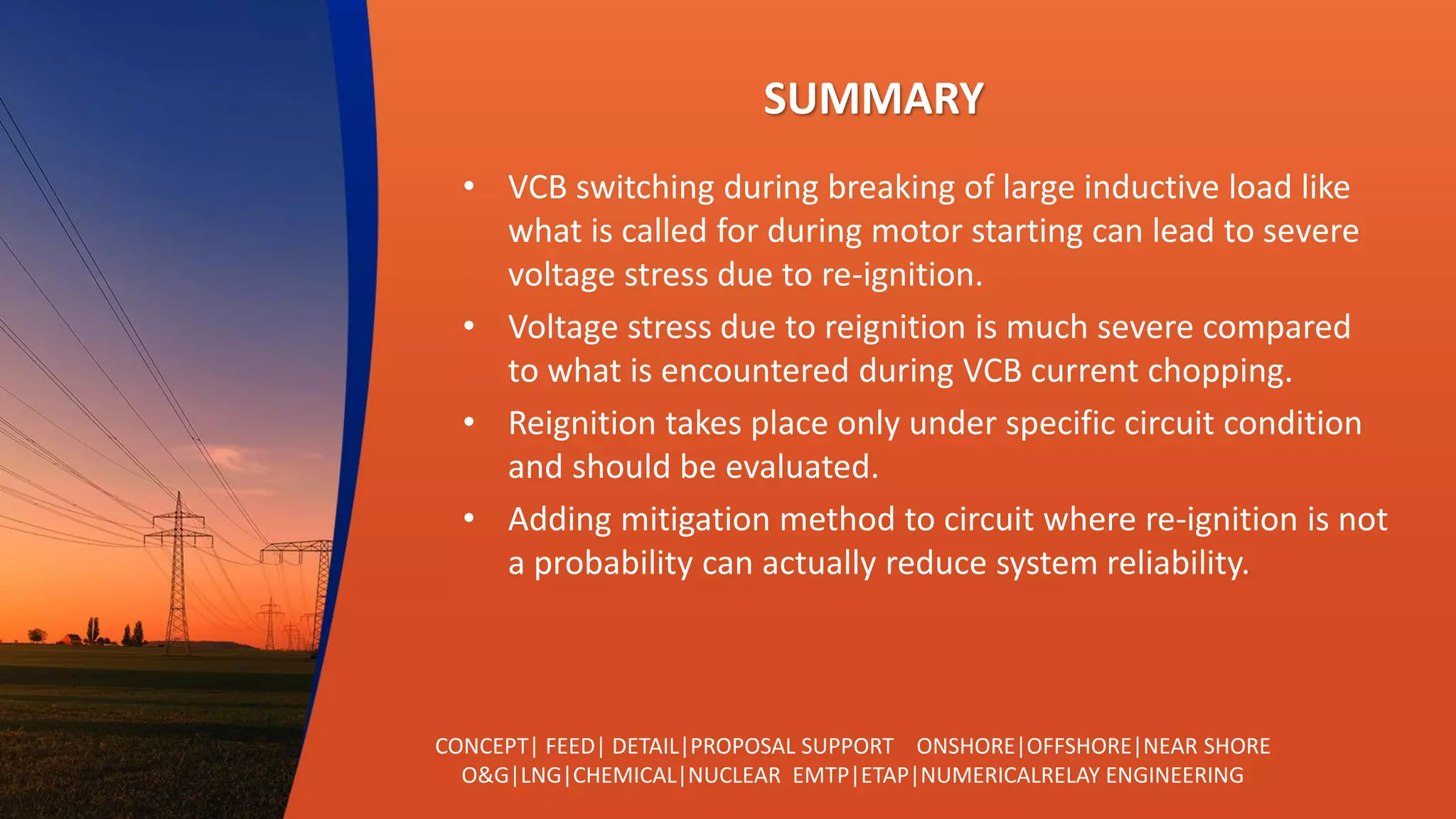 SUMMARY

• VCB switching during breaking of large inductive load like what is called for during motor starting can lead to severe voltage stress due to re-ignition.

• Voltage stress due to reignition is much severe compared to what is encountered during VCB current chopping.

• Reignition takes place only under specific circuit condition and should be evaluated.

• Adding mitigation method to circuit where re-ignition is not a probability can actually reduce system reliability.

CONCEPT| FEED| DETAIL|PROPOSAL SUPPORT ONSHORE|OFFSHORE|NEAR SHORE
O&G|LNG|CHEMICAL|NUCLEAR EMTP|ETAP|NUMERICALRELAY ENGINEERING